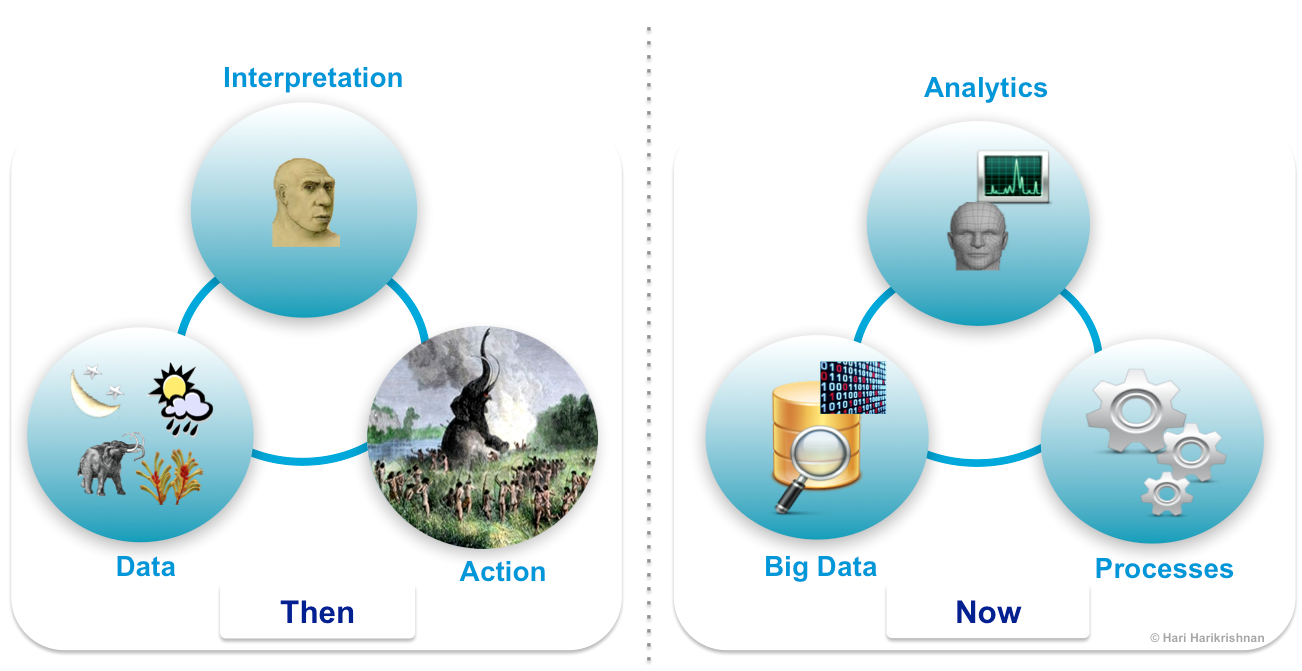 Interpretation

Data

Action

Then

Analytics

Big Data

Processes

Now

© Hari Harikrishnan